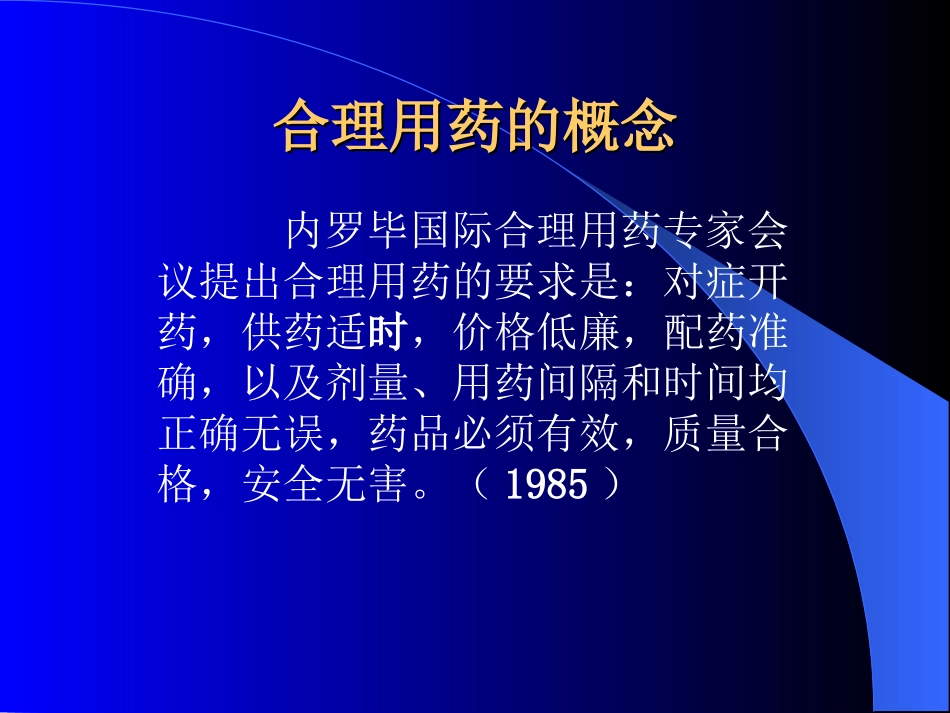 合理用药的概念

内罗毕国际合理用药专家会议提出合理用药的要求是：对症开药，供药适时，价格低廉，配药准确，以及剂量、用药间隔和时间均正确无误，药品必须有效，质量合格，安全无害。（ 1985 ）